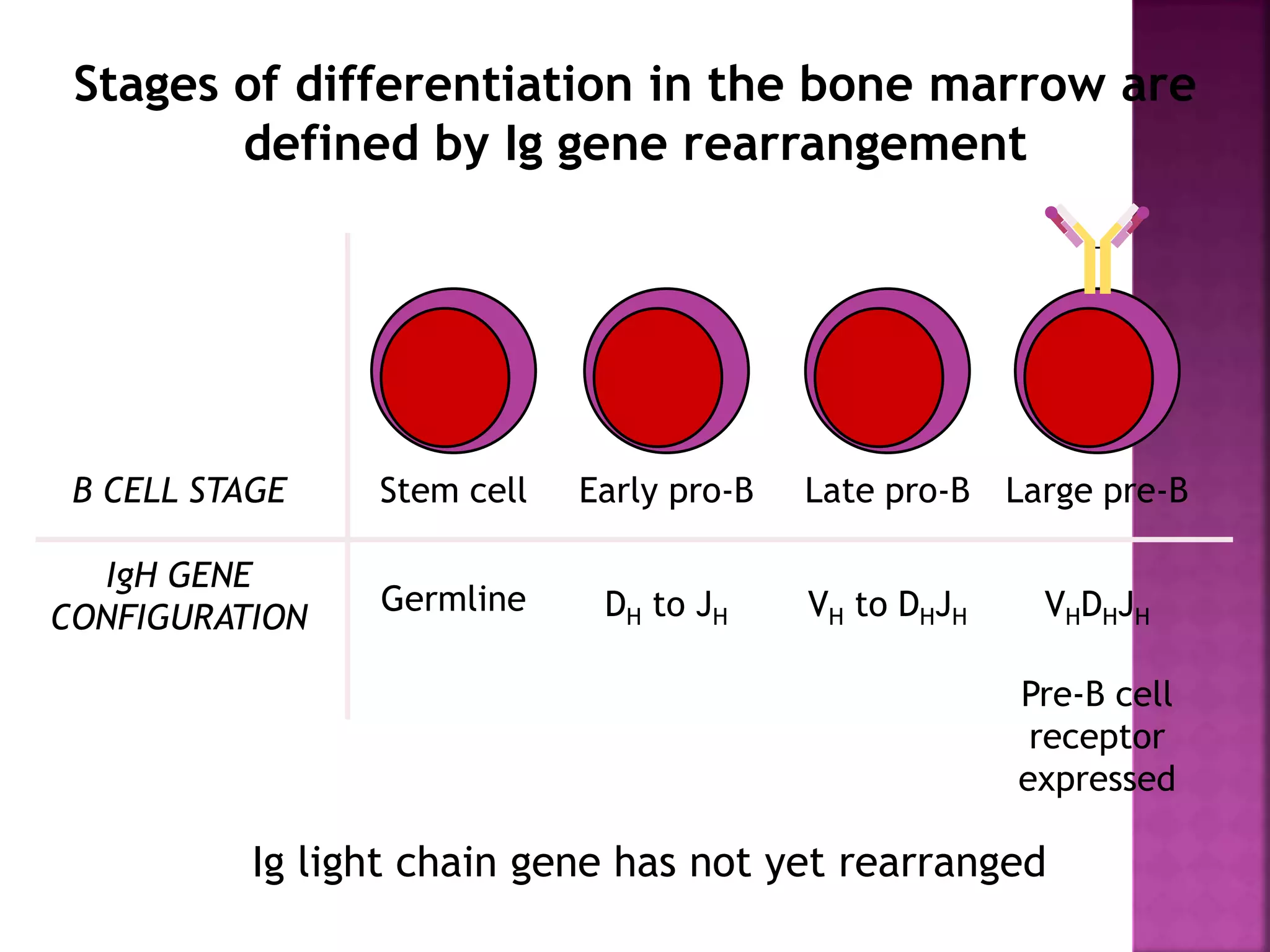 Stages of differentiation in the bone marrow are defined by Ig gene rearrangement

| B CELL STAGE | Stem cell | Early pro-B | Late pro-B | Large pre-B |
|---|---|---|---|---|
| IgH GENE CONFIGURATION | Germline | $D_H$ to $J_H$ | $V_H$ to $D_HJ_H$ | $V_HD_HJ_H$ Pre-B cell receptor expressed |

Ig light chain gene has not yet rearranged